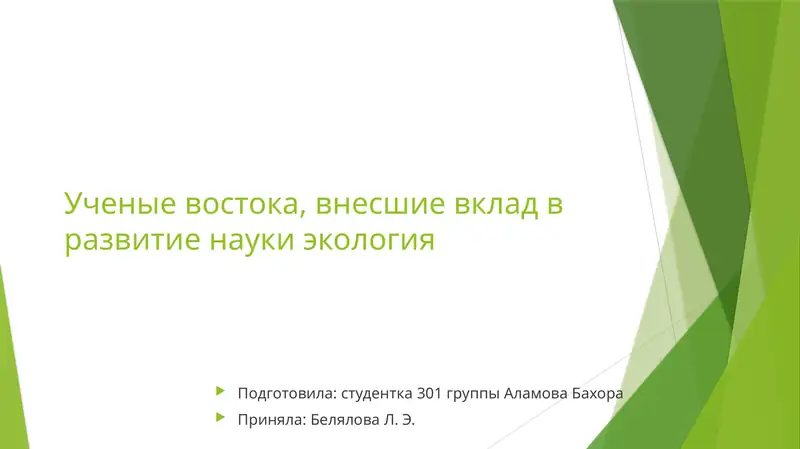 Ученые востока, внесшие вклад в развитие науки экология

Подготовила: студентка 301 группы Аламова Бахора

Приняла: Белялова Л. Э.